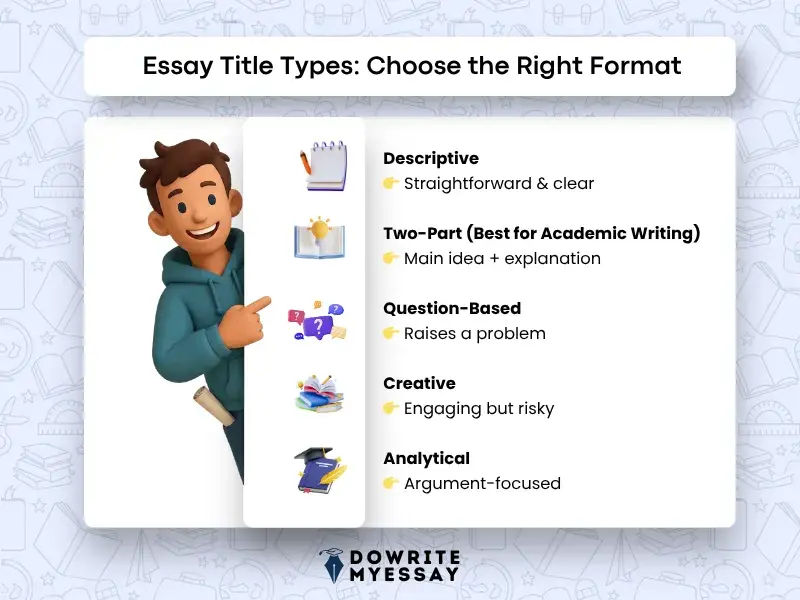 Essay Title Types: Choose the Right Format

Descriptive
👉 Straightforward & clear

Two-Part (Best for Academic Writing)
👉 Main idea + explanation

Question-Based
👉 Raises a problem

Creative
👉 Engaging but risky

Analytical
👉 Argument-focused

DOWRITE MYESSAY